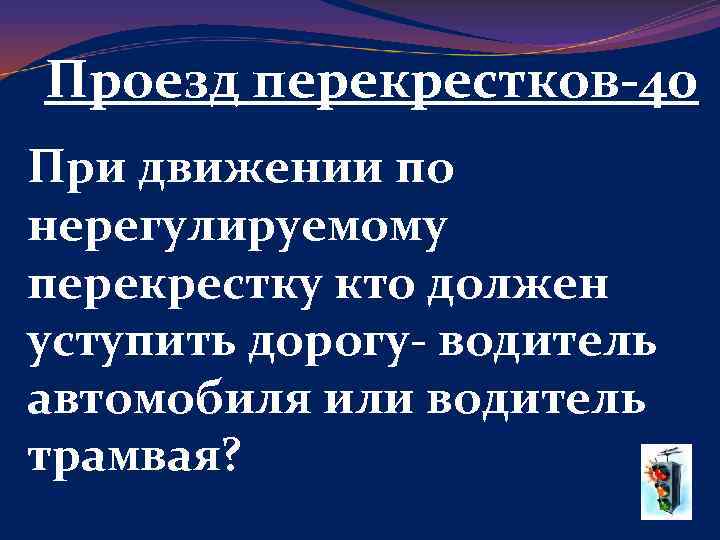 Проезд перекрестков-40

При движении по нерегулируемому перекрестку кто должен уступить дорогу- водитель автомобиля или водитель трамвая?